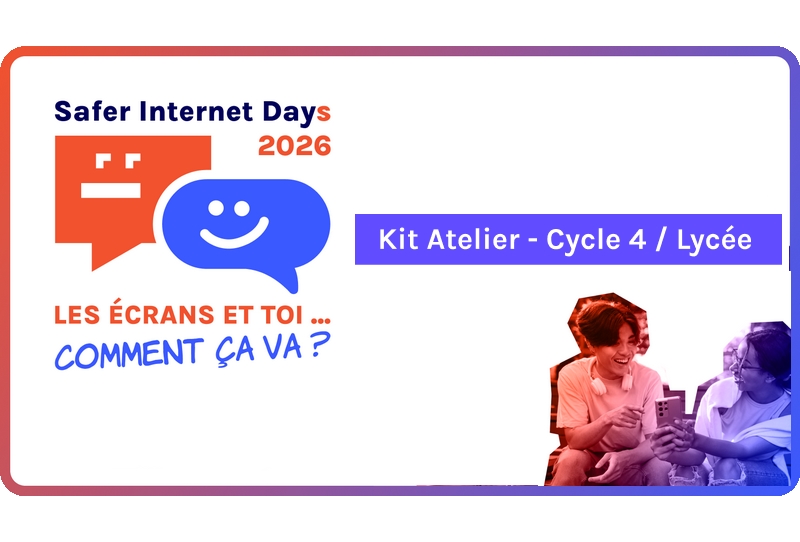 Safer Internet Days
2026

LES ÉCRANS ET TOI ...
COMMENT ÇA VA ?

Kit Atelier - Cycle 4 / Lycée